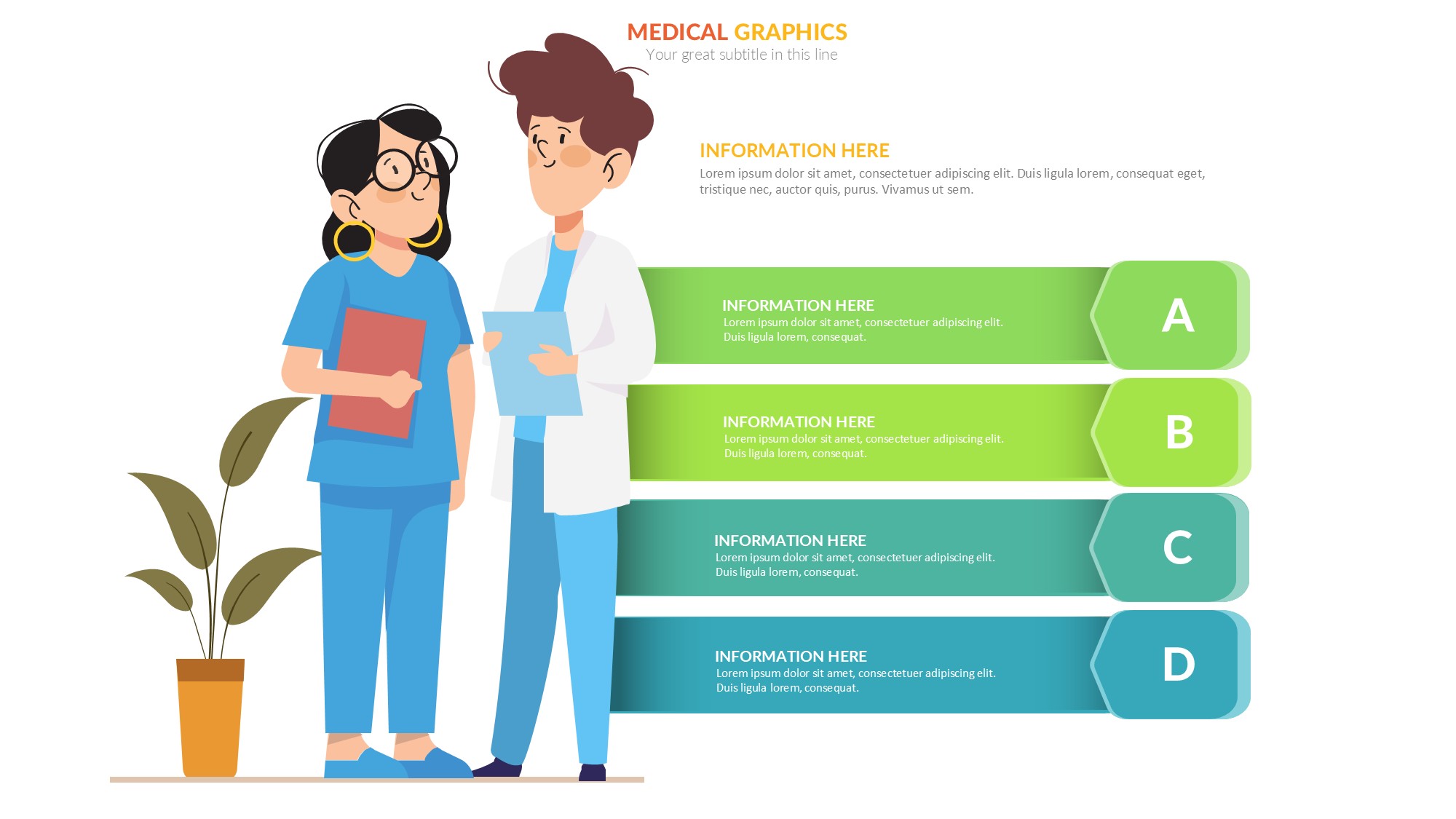 MEDICAL GRAPHICS
Your great subtitle in this line

INFORMATION HERE
Lorem ipsum dolor sit amet, consectetuer adipiscing elit. Duis ligula lorem, consequat eget, tristique nec, auctor quis, purus. Vivamus ut sem.

INFORMATION HERE
Lorem ipsum dolor sit amet, consectetuer adipiscing elit. Duis ligula lorem, consequat.

A

INFORMATION HERE
Lorem ipsum dolor sit amet, consectetuer adipiscing elit. Duis ligula lorem, consequat.

B

INFORMATION HERE
Lorem ipsum dolor sit amet, consectetuer adipiscing elit. Duis ligula lorem, consequat.

C

INFORMATION HERE
Lorem ipsum dolor sit amet, consectetuer adipiscing elit. Duis ligula lorem, consequat.

D